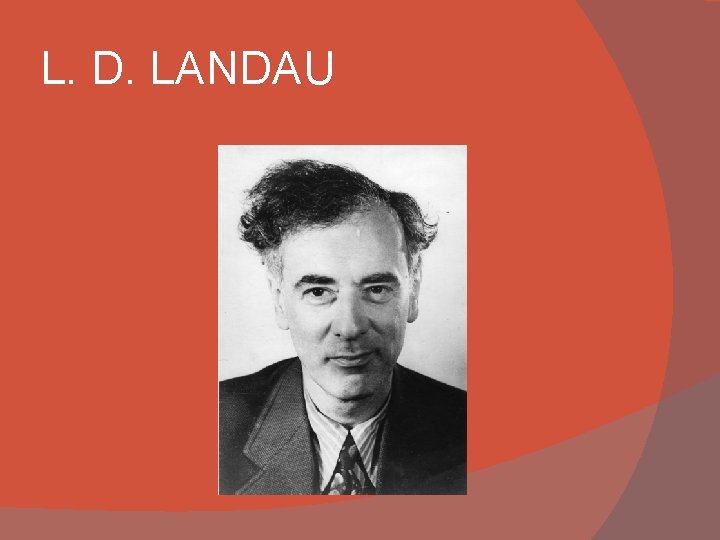 L. D. LANDAU